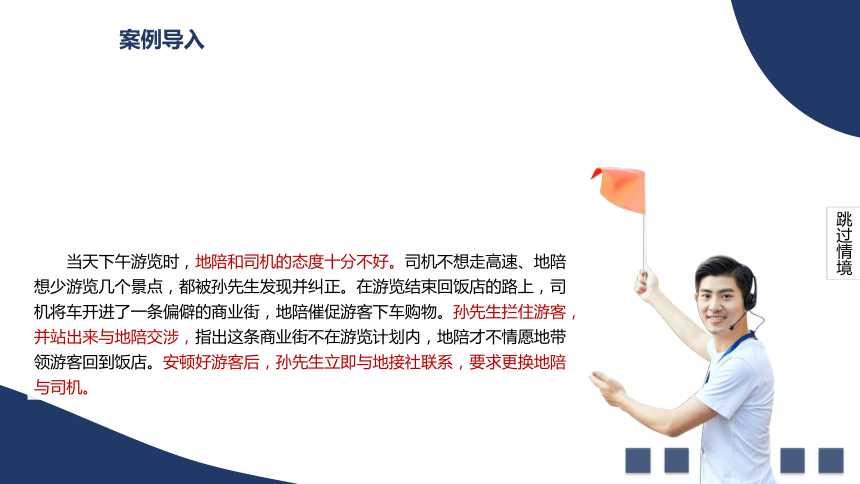 案例导入

当天下午游览时，地陪和司机的态度十分不好。司机不想走高速、地陪想少游览几个景点，都被孙先生发现并纠正。在游览结束回饭店的路上，司机将车开进了一条偏僻的商业街，地陪催促游客下车购物。孙先生拦住游客，并站出来与地陪交涉，指出这条商业街不在游览计划内，地陪才不情愿地带领游客回到饭店。安顿好游客后，孙先生立即与地接社联系，要求更换地陪与司机。

跳过情境